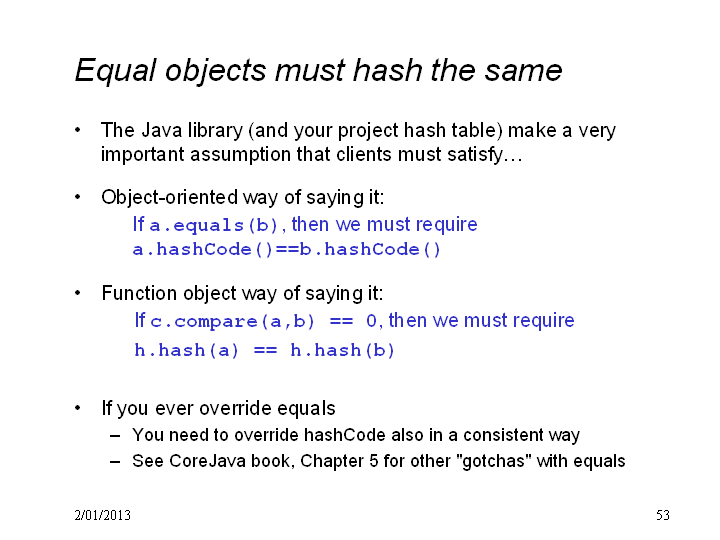 Equal objects must hash the same

• The Java library (and your project hash table) make a very important assumption that clients must satisfy…

• Object-oriented way of saying it:
If a.equals(b), then we must require
a.hashCode()==b.hashCode()

• Function object way of saying it:
If c.compare(a,b) == 0, then we must require
h.hash(a) == h.hash(b)

• If you ever override equals
– You need to override hashCode also in a consistent way
– See CoreJava book, Chapter 5 for other "gotchas" with equals

2/01/2013

53